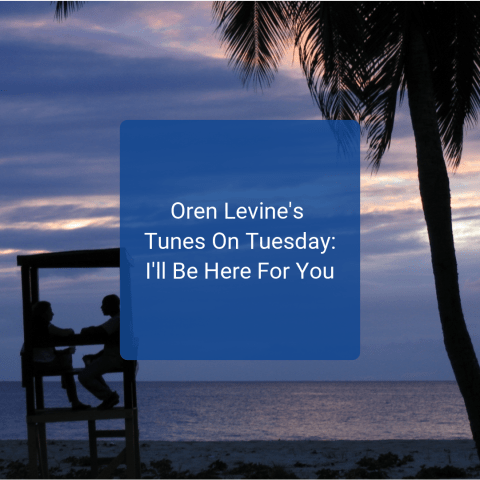 Oren Levine's
Tunes On Tuesday:
I'll Be Here For You